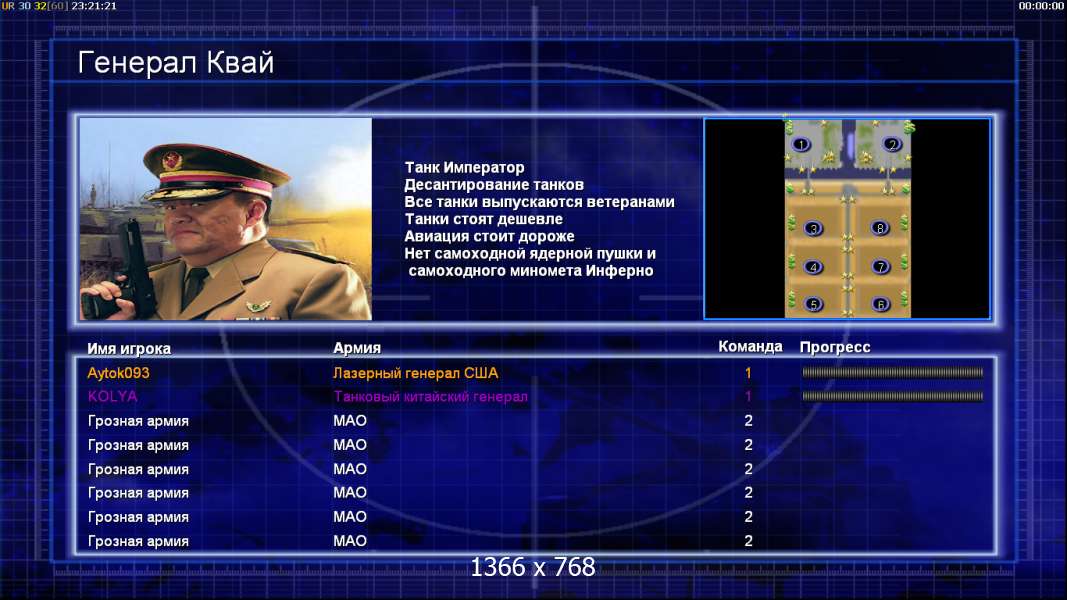 UR 30 32[60] 23:21:21

00:00:00

Генерал Квай

Танк Император
Десантирование танков
Все танки выпускаются ветеранами
Танки стоят дешевле
Авиация стоит дороже
Нет самоходной ядерной пушки и самоходного миномета Инферно

1 2 3 8 4 7 5 6

| Имя игрока | Армия | Команда | Прогресс |
|---|---|---|---|
| Aytok093 | Лазерный генерал США | 1 | |
| KOLYA | Танковый китайский генерал | 1 | |
| Грозная армия | МАО | 2 | |
| Грозная армия | МАО | 2 | |
| Грозная армия | МАО | 2 | |
| Грозная армия | МАО | 2 | |
| Грозная армия | МАО | 2 | |
| Грозная армия | МАО | 2 | |

1366 x 768